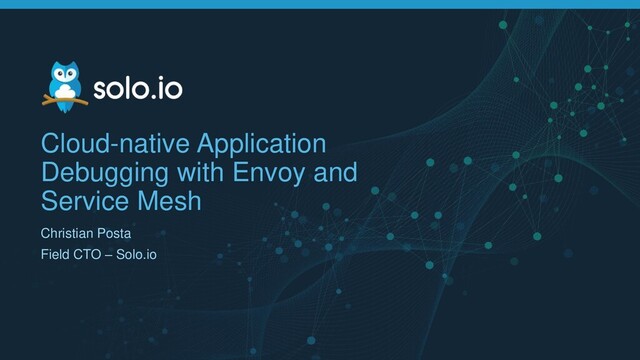 solo.io

Cloud-native Application Debugging with Envoy and Service Mesh

Christian Posta

Field CTO – Solo.io